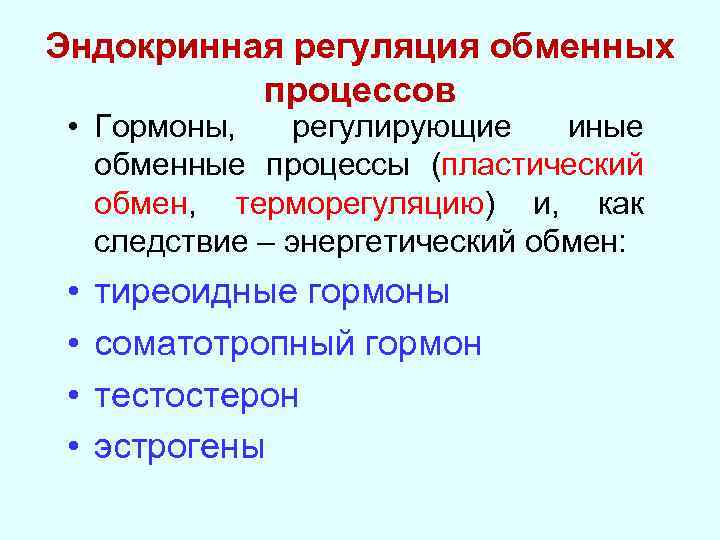 Эндокринная регуляция обменных процессов

• Гормоны, регулирующие иные обменные процессы (пластический обмен, терморегуляцию) и, как следствие – энергетический обмен:

• тиреоидные гормоны
• соматотропный гормон
• тестостерон
• эстрогены